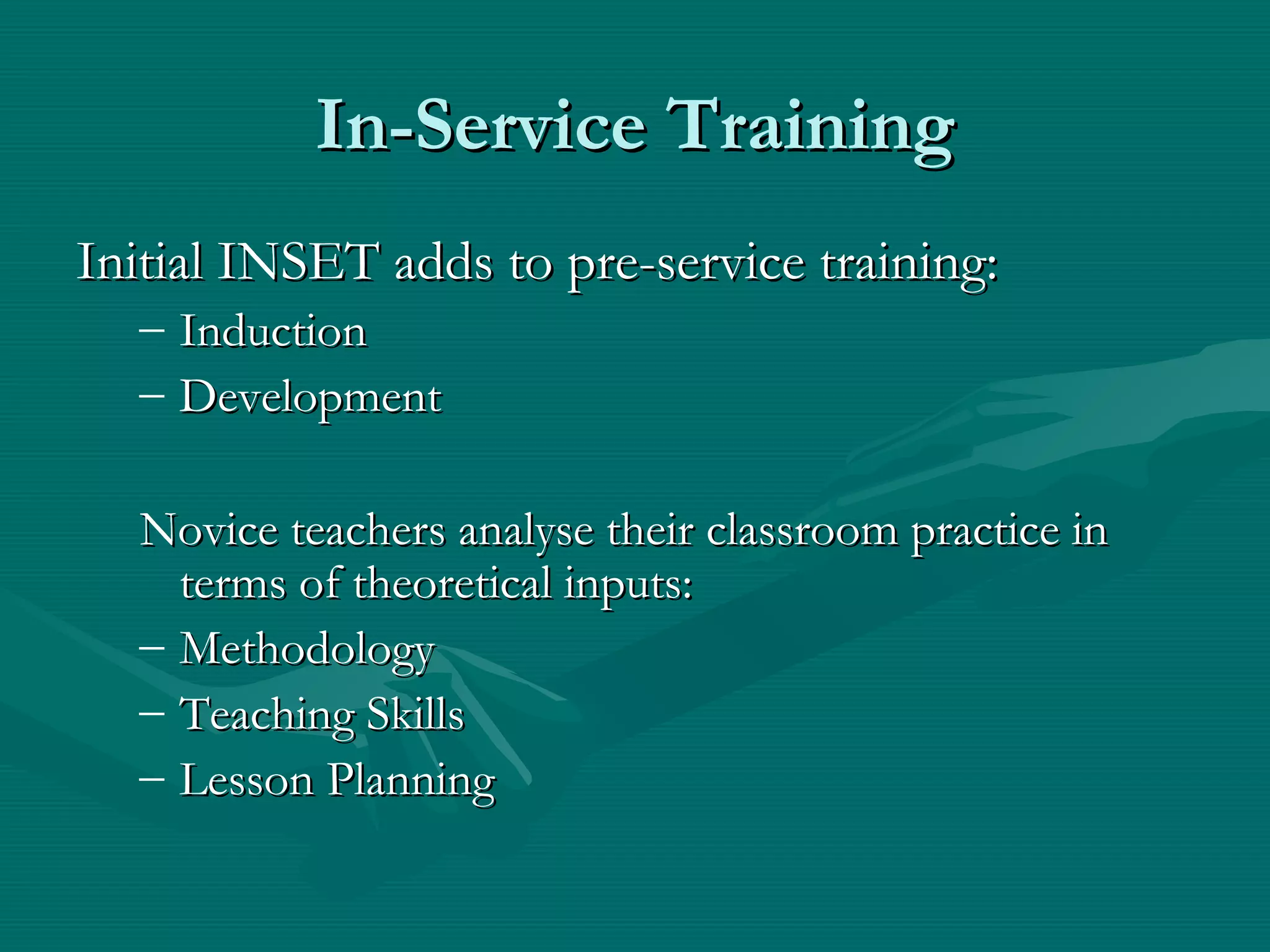 In-Service Training

Initial INSET adds to pre-service training:
– Induction
– Development

Novice teachers analyse their classroom practice in terms of theoretical inputs:
– Methodology
– Teaching Skills
– Lesson Planning